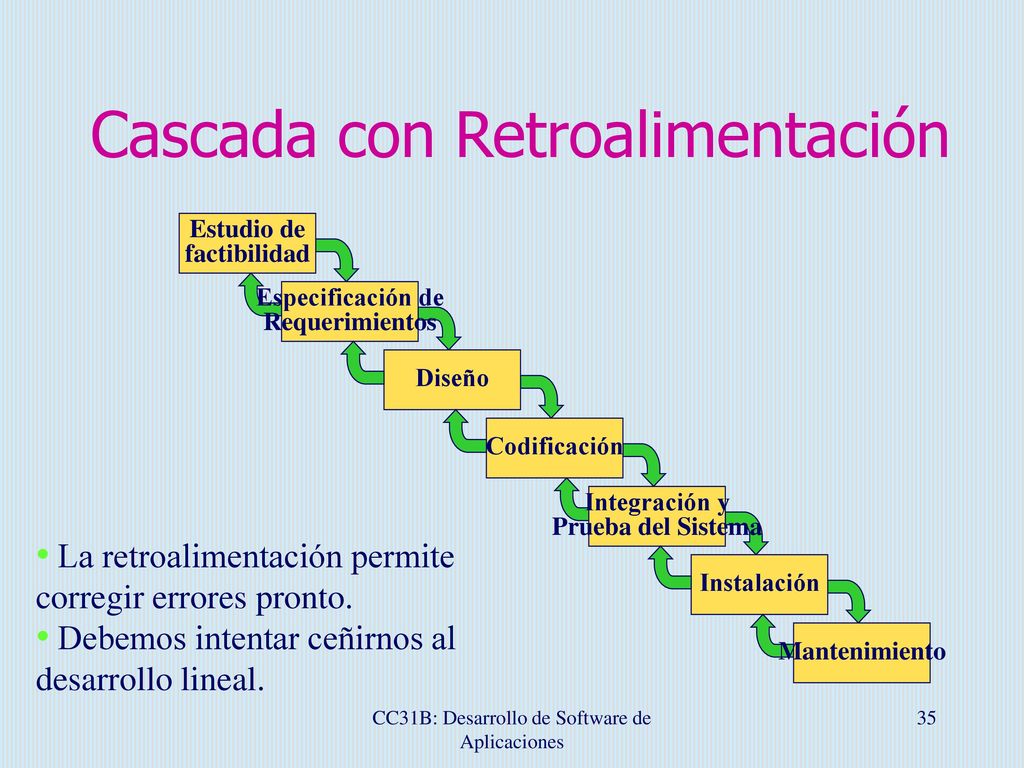 Cascada con Retroalimentación

Estudio de factibilidad

Especificación de Requerimientos

Diseño

Codificación

Integración y Prueba del Sistema

Instalación

Mantenimiento

• La retroalimentación permite corregir errores pronto.
• Debemos intentar ceñirnos al desarrollo lineal.

CC31B: Desarrollo de Software de Aplicaciones

35